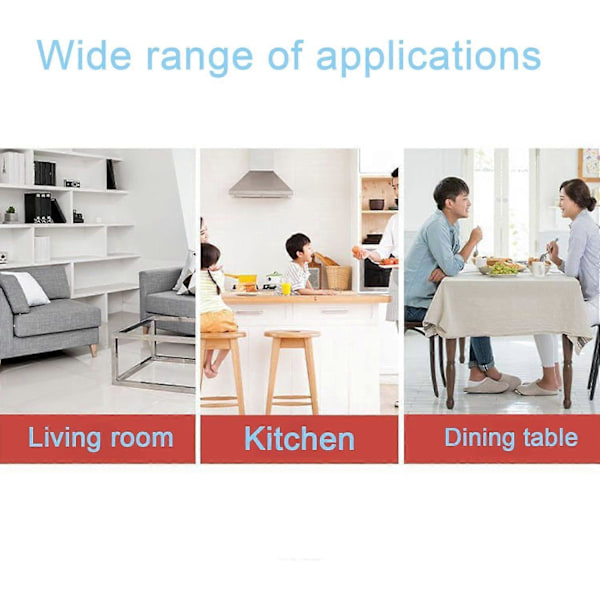 Wide range of applications

Living room

Kitchen

Dining table